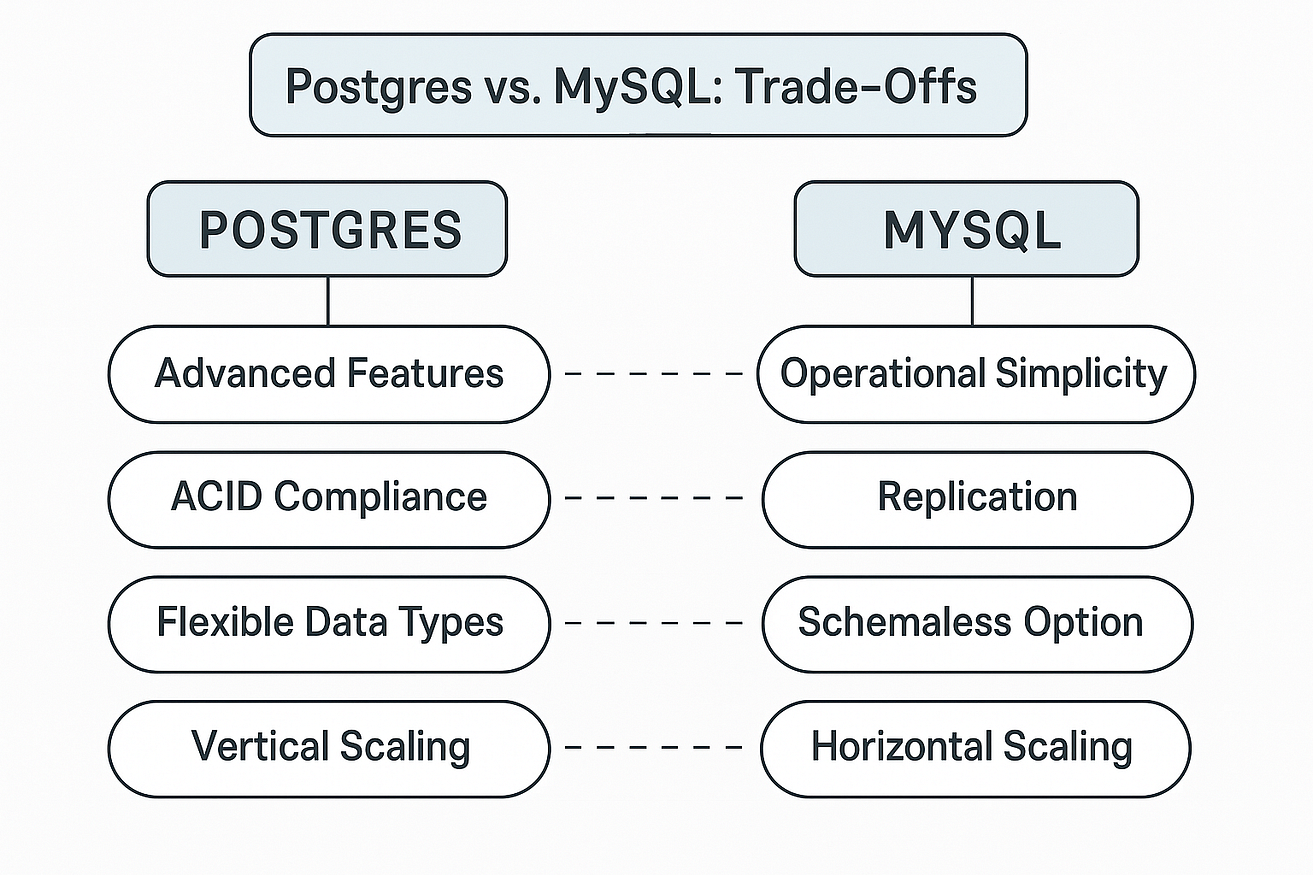 Postgres vs. MySQL: Trade-Offs

POSTGRES

Advanced Features

ACID Compliance

Flexible Data Types

Vertical Scaling

MYSQL

Operational Simplicity

Replication

Schemaless Option

Horizontal Scaling